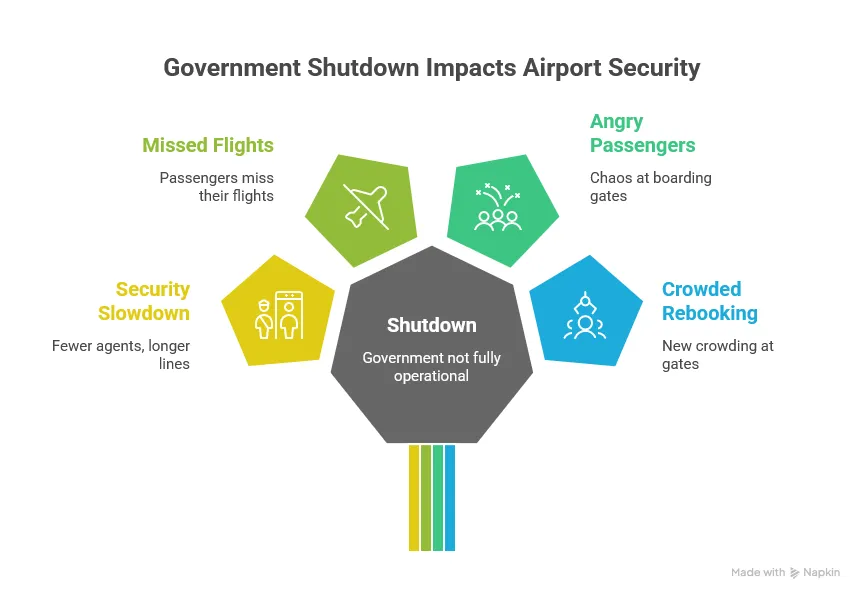 Government Shutdown Impacts Airport Security

Missed Flights

Passengers miss their flights

Angry Passengers

Chaos at boarding gates

Security Slowdown

Fewer agents, longer lines

Shutdown

Government not fully operational

Crowded Rebooking

New crowding at gates

Made with Napkin